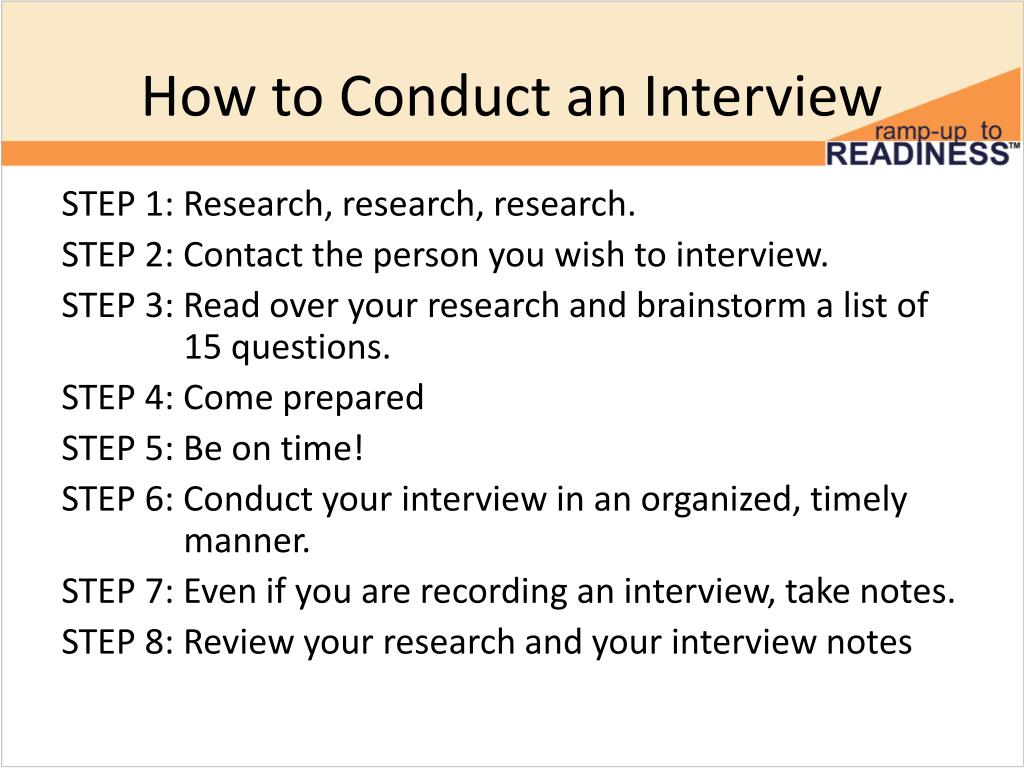 How to Conduct an Interview

ramp-up to READINESS™

STEP 1: Research, research, research.
STEP 2: Contact the person you wish to interview.
STEP 3: Read over your research and brainstorm a list of 15 questions.
STEP 4: Come prepared
STEP 5: Be on time!
STEP 6: Conduct your interview in an organized, timely manner.
STEP 7: Even if you are recording an interview, take notes.
STEP 8: Review your research and your interview notes